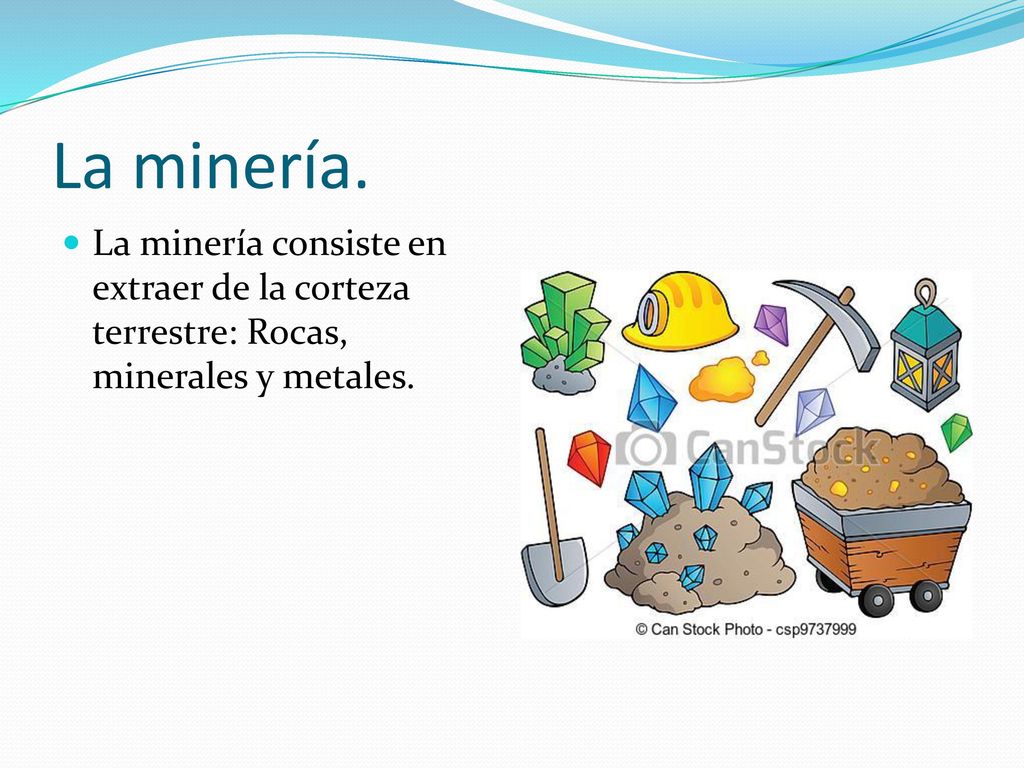 La minería.

La minería consiste en extraer de la corteza terrestre: Rocas, minerales y metales.

CanStock

© Can Stock Photo - csp9737999